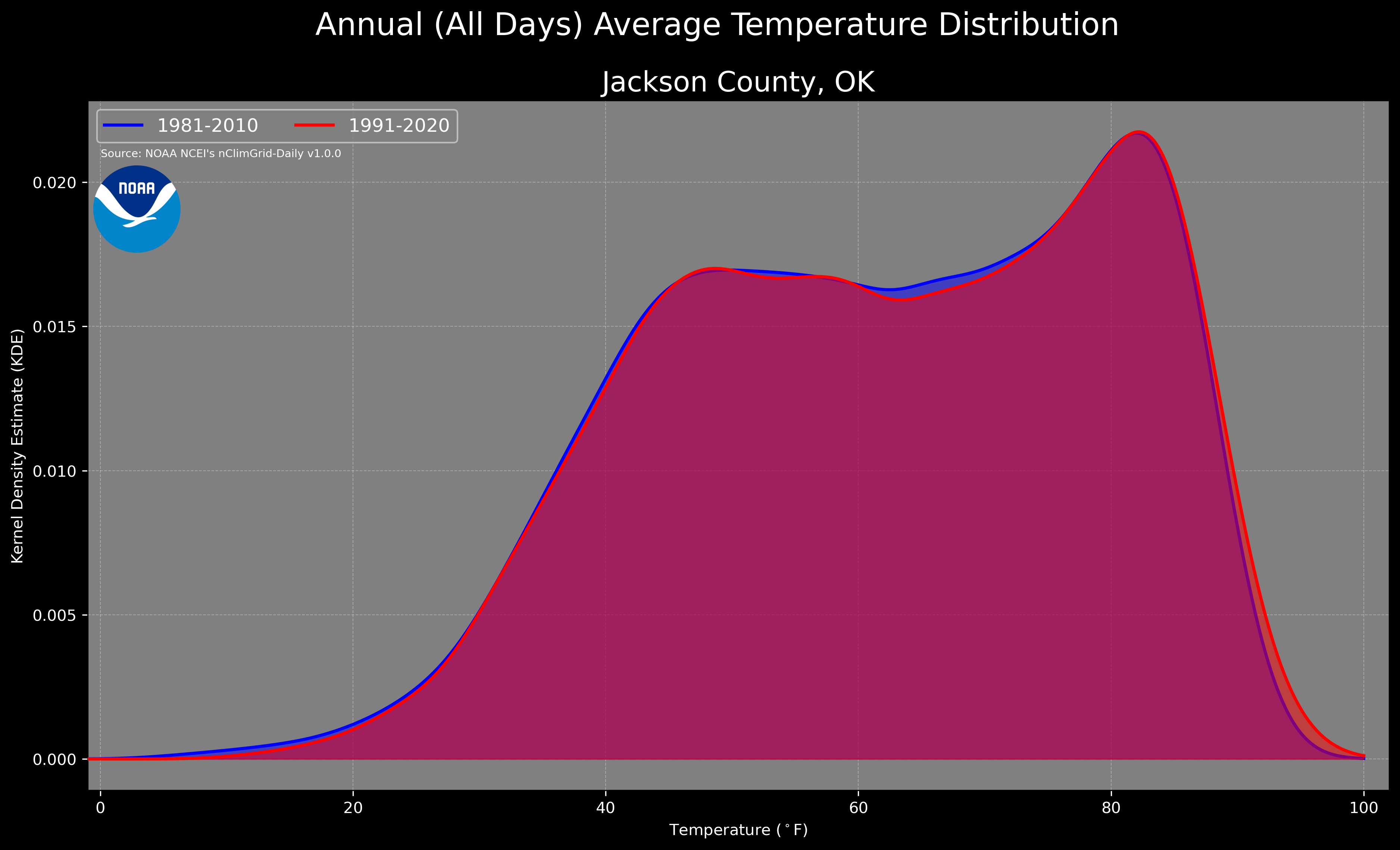 Annual (All Days) Average Temperature Distribution

Jackson County, OK

1981-2010
1991-2020

Source: NOAA NCEI's nClimGrid-Daily v1.0.0

NOAA

Kernel Density Estimate (KDE)

0.020
0.015
0.010
0.005
0.000

0
20
40
60
80
100

Temperature ($^\circ$F)